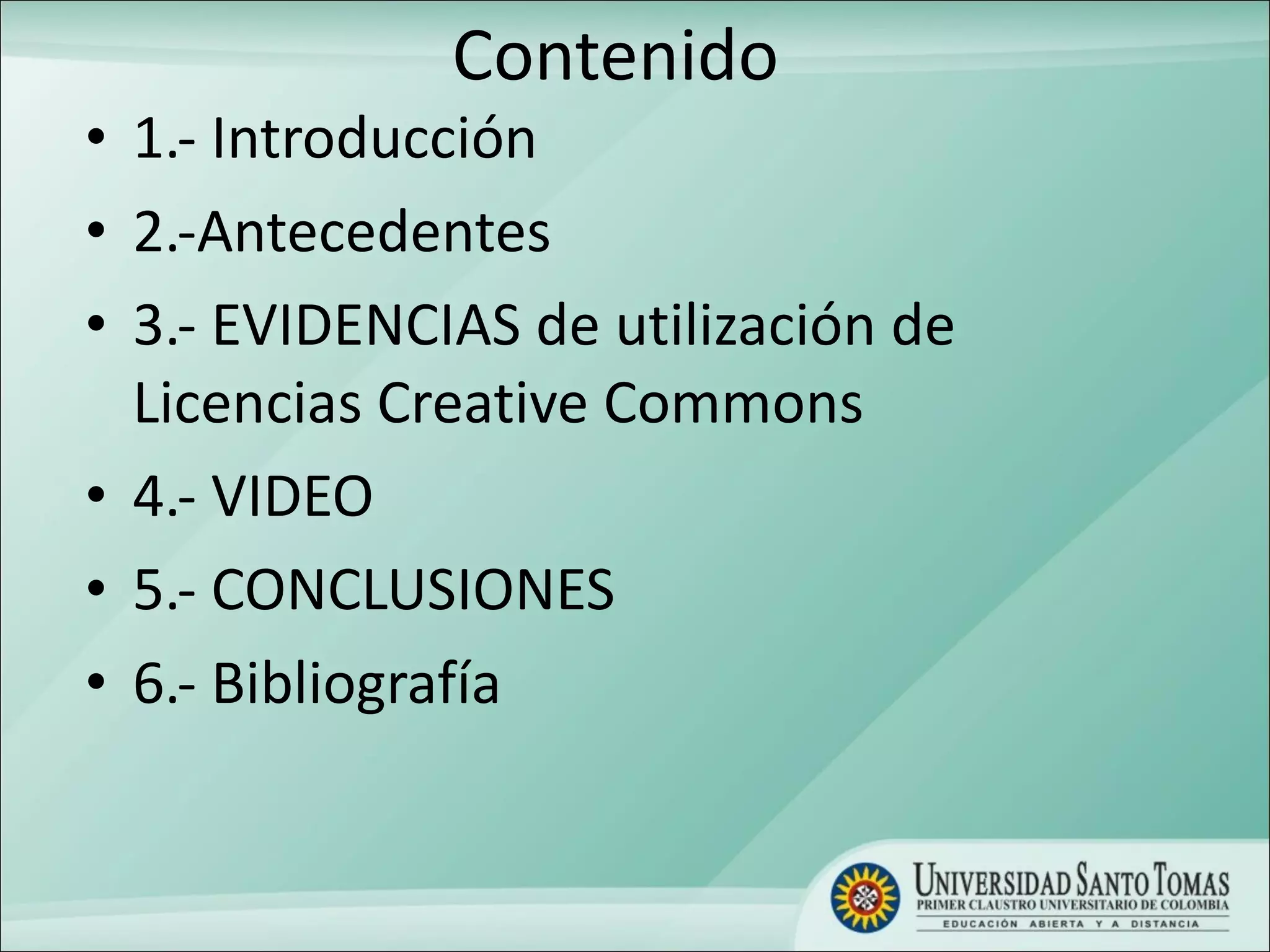 Contenido

• 1.- Introducción
• 2.-Antecedentes
• 3.- EVIDENCIAS de utilización de Licencias Creative Commons
• 4.- VIDEO
• 5.- CONCLUSIONES
• 6.- Bibliografía

UNIVERSIDAD SANTO TOMAS
PRIMER CLAUSTRO UNIVERSITARIO DE COLOMBIA
EDUCACIÓN ABIERTA Y A DISTANCIA